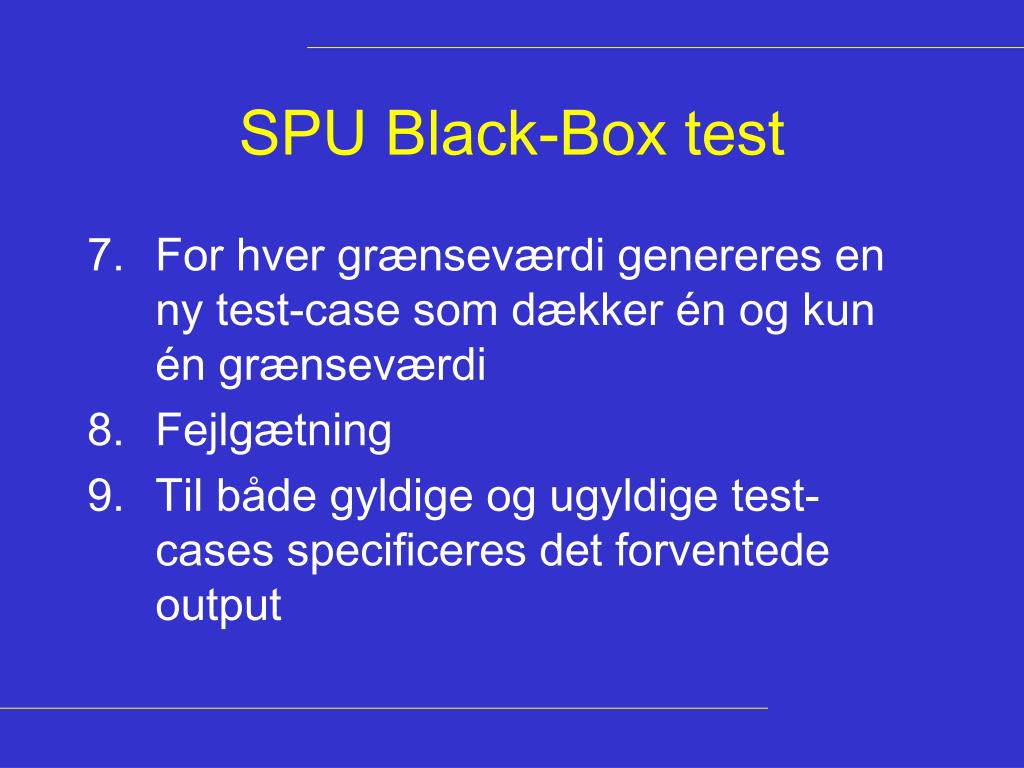 SPU Black-Box test

7. For hver grænseværdi genereres en ny test-case som dækker én og kun én grænseværdi
8. Fejlgætning
9. Til både gyldige og ugyldige test-cases specificeres det forventede output